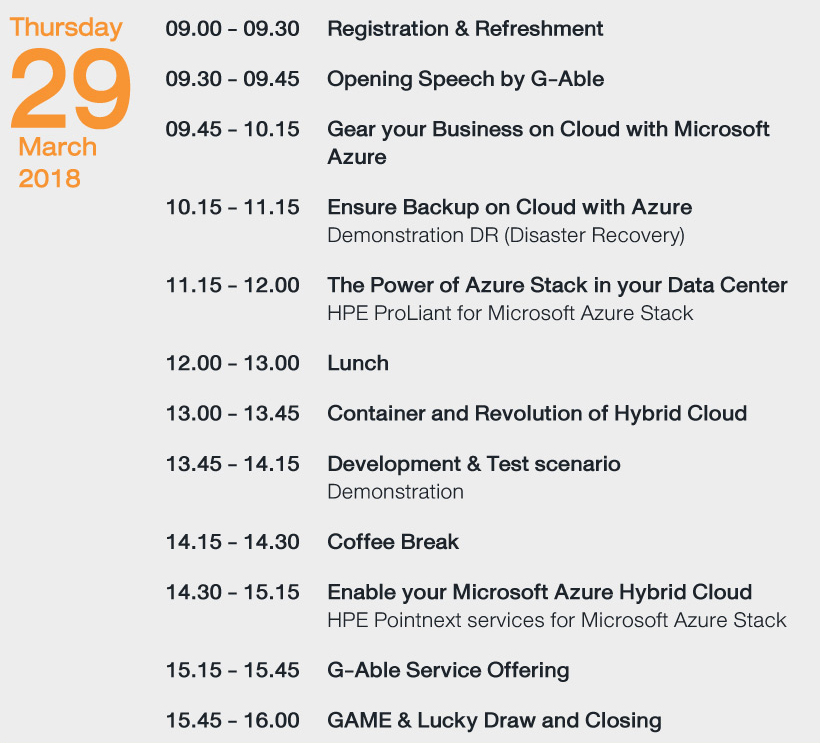 Thursday
29
March
2018

09.00 - 09.30 Registration & Refreshment

09.30 - 09.45 Opening Speech by G-Able

09.45 - 10.15 Gear your Business on Cloud with Microsoft Azure

10.15 - 11.15 Ensure Backup on Cloud with Azure
Demonstration DR (Disaster Recovery)

11.15 - 12.00 The Power of Azure Stack in your Data Center
HPE ProLiant for Microsoft Azure Stack

12.00 - 13.00 Lunch

13.00 - 13.45 Container and Revolution of Hybrid Cloud

13.45 - 14.15 Development & Test scenario
Demonstration

14.15 - 14.30 Coffee Break

14.30 - 15.15 Enable your Microsoft Azure Hybrid Cloud
HPE Pointnext services for Microsoft Azure Stack

15.15 - 15.45 G-Able Service Offering

15.45 - 16.00 GAME & Lucky Draw and Closing